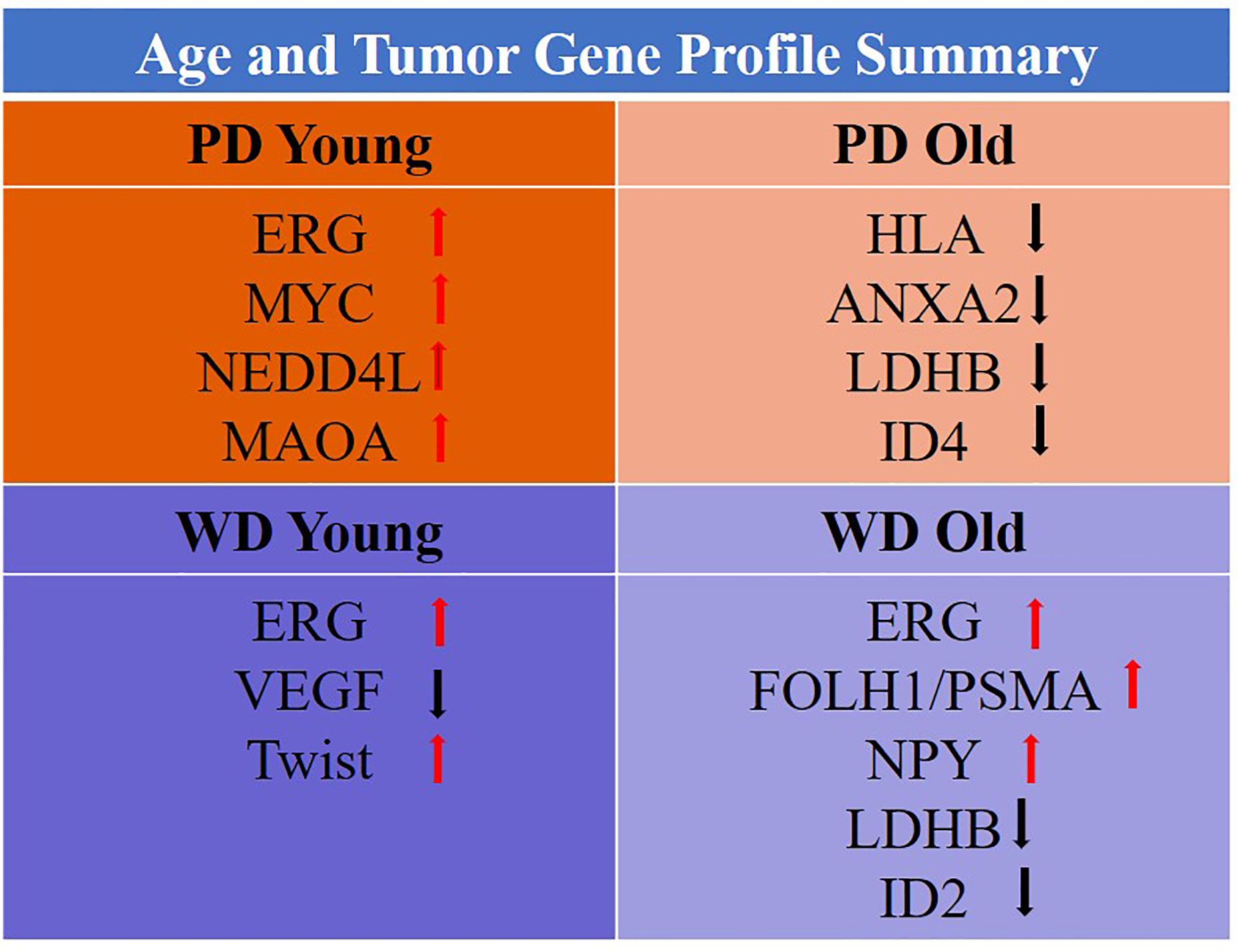 Age and Tumor Gene Profile Summary

| PD Young | PD Old |
|---|---|
| ERG ↑<br>MYC ↑<br>NEDD4L ↑<br>MAOA ↑ | HLA ↓<br>ANXA2 ↓<br>LDHB ↓<br>ID4 ↓ |
| **WD Young** | **WD Old** |
| ERG ↑<br>VEGF ↓<br>Twist ↑ | ERG ↑<br>FOLH1/PSMA ↑<br>NPY ↑<br>LDHB ↓<br>ID2 ↓ |